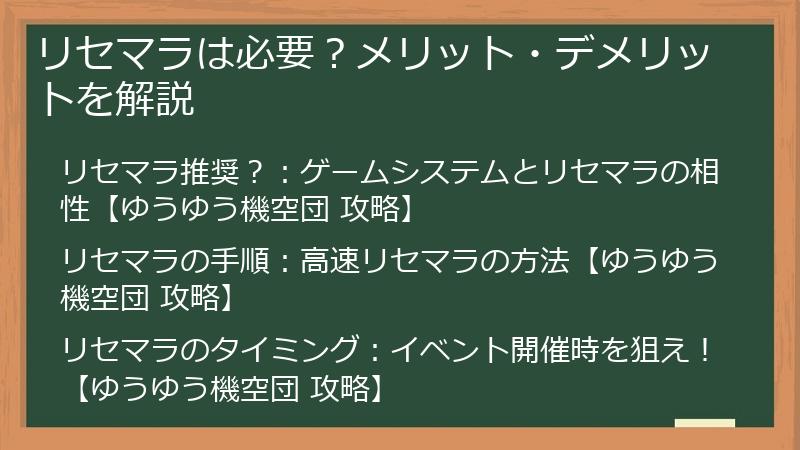 リセマラは必要？メリット・デメリットを解説

リセマラ推奨？：ゲームシステムとリセマラの相性【ゆうゆう機空団 攻略】

リセマラの手順：高速リセマラの方法【ゆうゆう機空団 攻略】

リセマラのタイミング：イベント開催時を狙え！【ゆうゆう機空団 攻略】